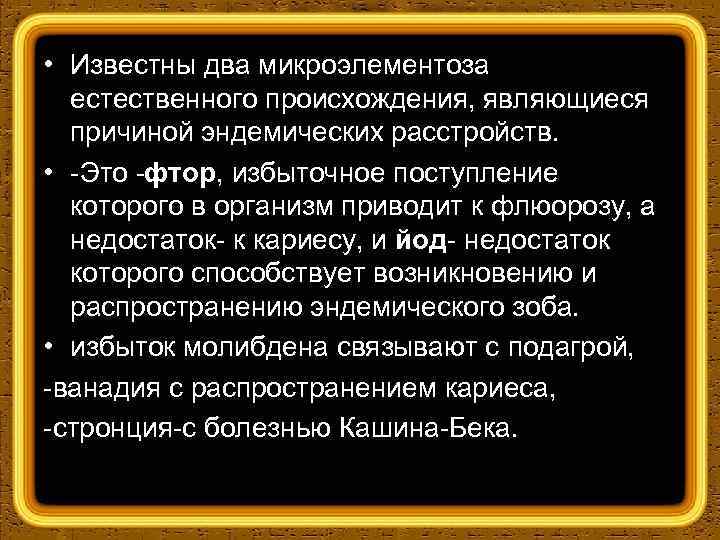 • Известны два микроэлементоза естественного происхождения, являющиеся причиной эндемических расстройств.

• -Это -фтор, избыточное поступление которого в организм приводит к флюорозу, а недостаток- к кариесу, и йод- недостаток которого способствует возникновению и распространению эндемического зоба.

• избыток молибдена связывают с подагрой,

-ванадия с распространением кариеса,

-стронция-с болезнью Кашина-Бека.